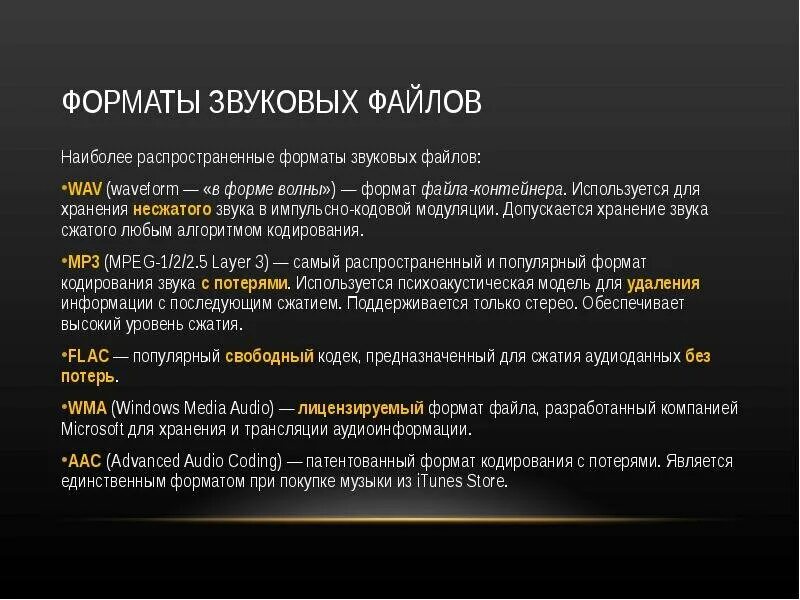 ФОРМАТЫ ЗВУКОВЫХ ФАЙЛОВ

Наиболее распространенные форматы звуковых файлов:

•WAV (waveform — «в форме волны») — формат файла-контейнера. Используется для хранения несжатого звука в импульсно-кодовой модуляции. Допускается хранение звука сжатого любым алгоритмом кодирования.

•MP3 (MPEG-1/2/2.5 Layer 3) — самый распространенный и популярный формат кодирования звука с потерями. Используется психоакустическая модель для удаления информации с последующим сжатием. Поддерживается только стерео. Обеспечивает высокий уровень сжатия.

•FLAC — популярный свободный кодек, предназначенный для сжатия аудиоданных без потерь.

•WMA (Windows Media Audio) — лицензируемый формат файла, разработанный компанией Microsoft для хранения и трансляции аудиоинформации.

•AAC (Advanced Audio Coding) — патентованный формат кодирования с потерями. Является единственным форматом при покупке музыки из iTunes Store.